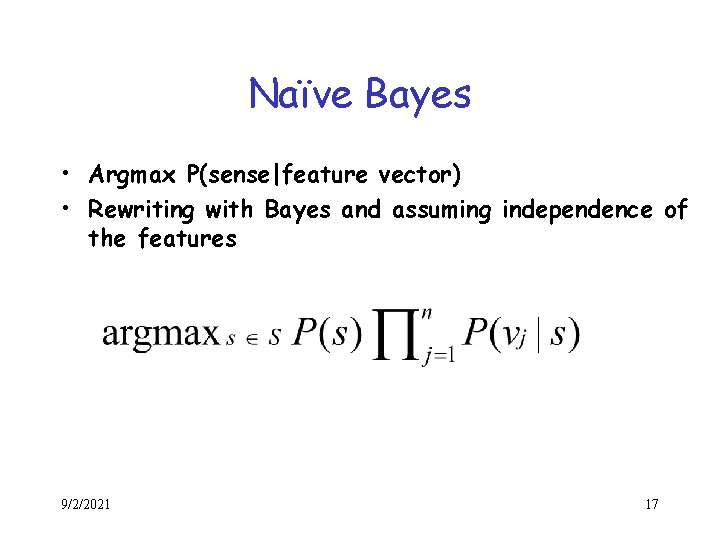 Naïve Bayes

• Argmax P(sense|feature vector)
• Rewriting with Bayes and assuming independence of the features

$\text{argmax}_{s \in S} P(s) \prod_{j=1}^{n} P(v_j \mid s)$

9/2/2021

17